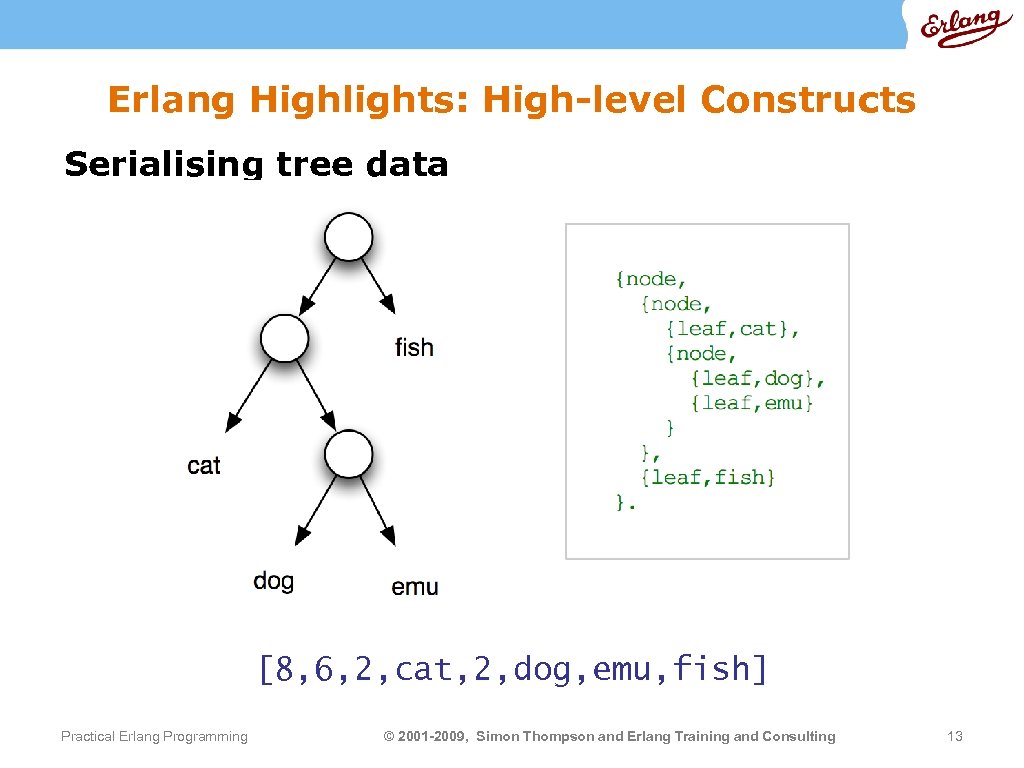 Erlang

Erlang Highlights: High-level Constructs

Serialising tree data

fish

cat

dog

emu

{node,
  {node,
    {leaf,cat},
    {node,
      {leaf,dog},
      {leaf,emu}
    }
  },
  {leaf,fish}
}.

[8,6,2,cat,2,dog,emu,fish]

Practical Erlang Programming

© 2001-2009, Simon Thompson and Erlang Training and Consulting

13